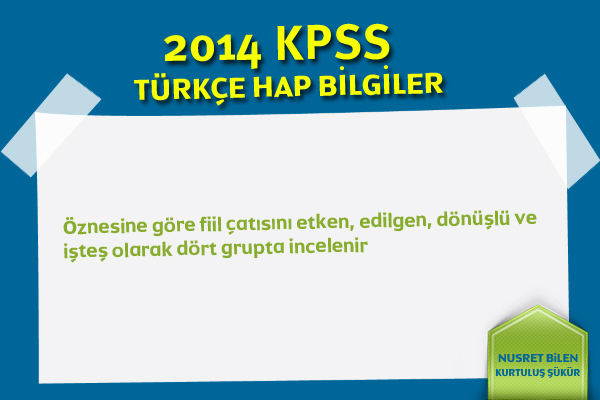 2014 KPSS
TÜRKÇE HAP BİLGİLER

Öznesine göre fiil çatısını etken, edilgen, dönüşlü ve işteş olarak dört grupta incelenir

NUSRET BİLEN
KURTULUŞ ŞÜKÜR